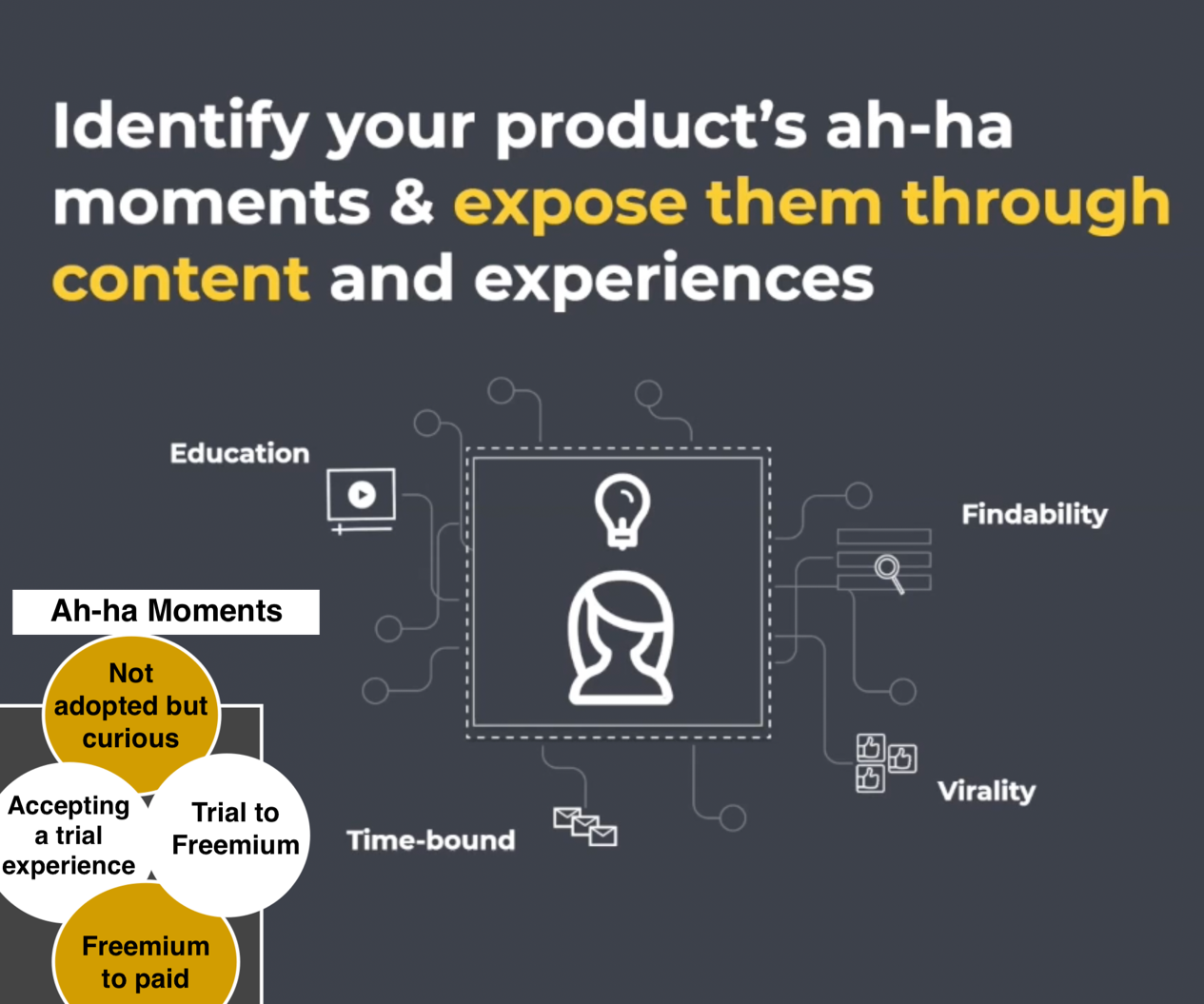 Identify your product's ah-ha moments & expose them through content and experiences

Education

Findability

Virality

Time-bound

Ah-ha Moments

Not adopted but curious

Accepting a trial experience

Trial to Freemium

Freemium to paid